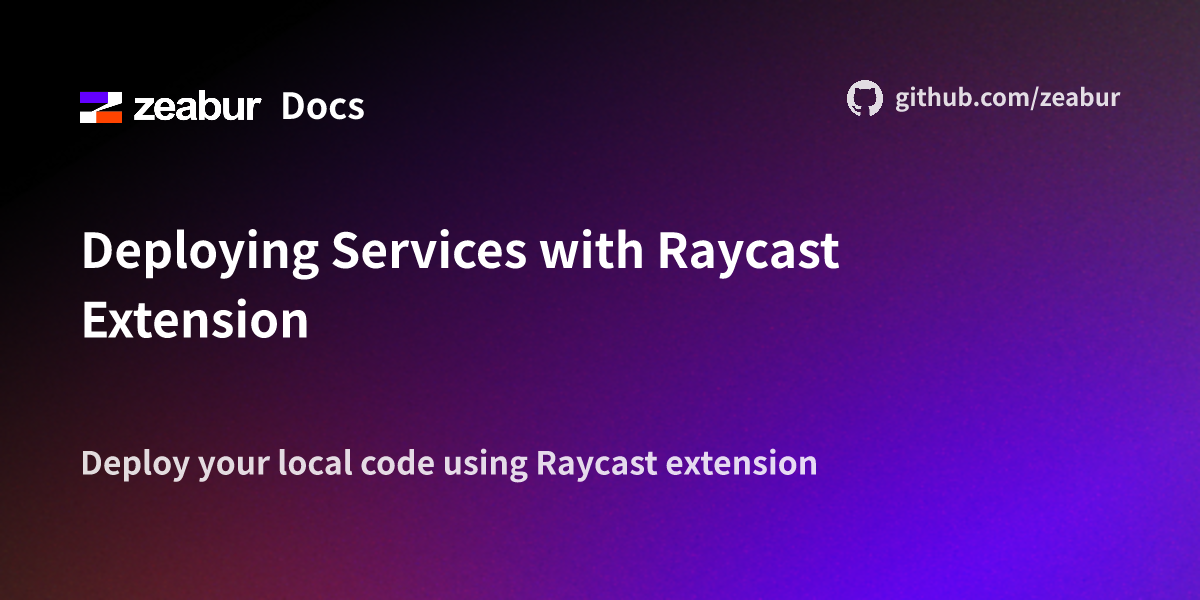 zeabur Docs

github.com/zeabur

Deploying Services with Raycast Extension

Deploy your local code using Raycast extension